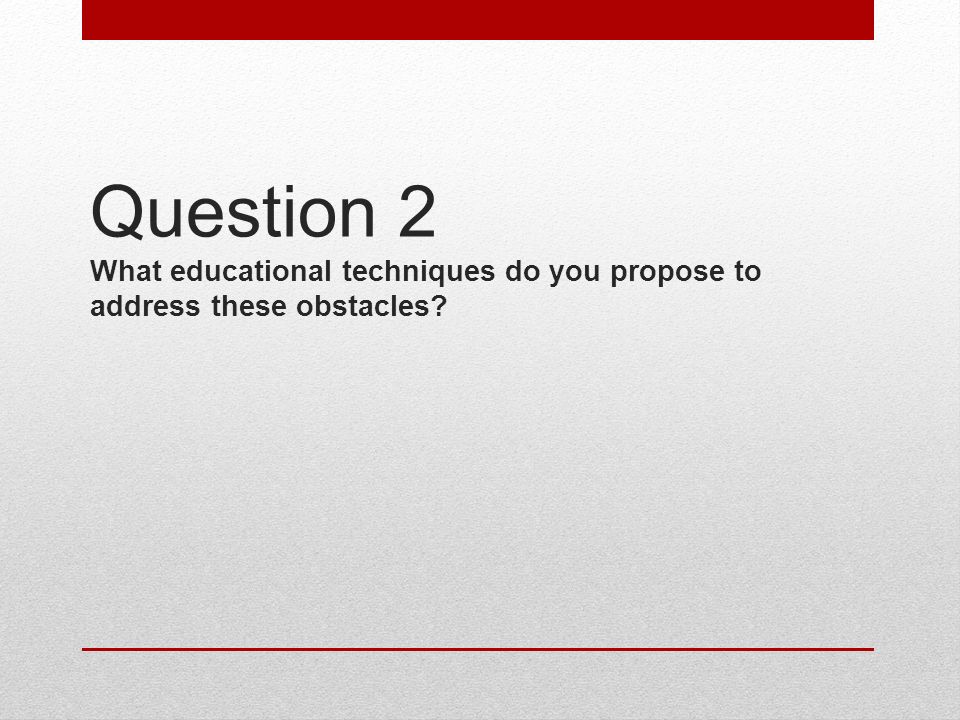 Question 2

What educational techniques do you propose to address these obstacles?